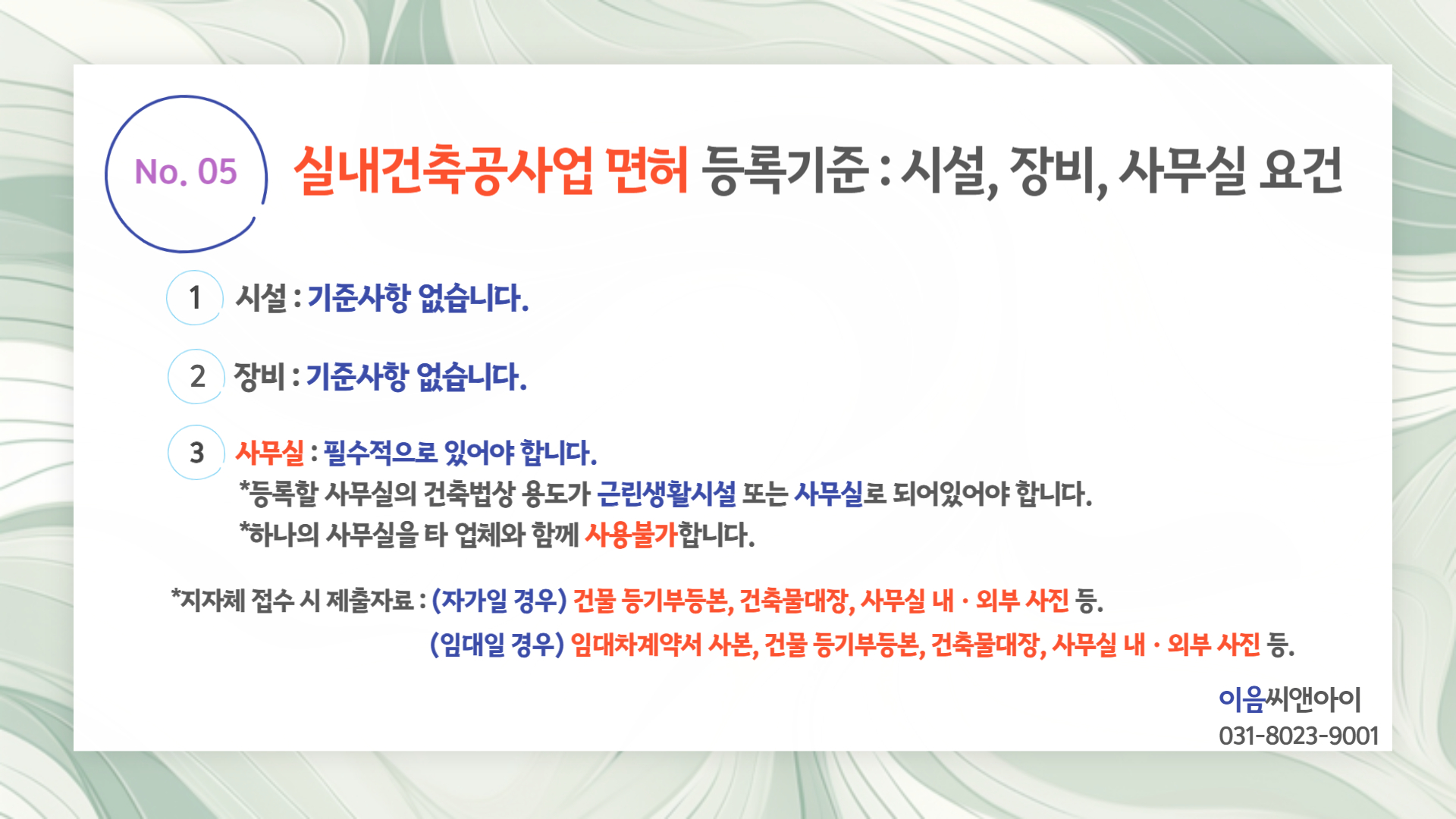 No. 05 실내건축공사업 면허 등록기준 : 시설, 장비, 사무실 요건

1 시설 : 기준사항 없습니다.

2 장비 : 기준사항 없습니다.

3 사무실 : 필수적으로 있어야 합니다.
*등록할 사무실의 건축법상 용도가 근린생활시설 또는 사무실로 되어있어야 합니다.
*하나의 사무실을 타 업체와 함께 사용불가합니다.

*지자체 접수 시 제출자료 : (자가일 경우) 건물 등기부등본, 건축물대장, 사무실 내 · 외부 사진 등.
(임대일 경우) 임대차계약서 사본, 건물 등기부등본, 건축물대장, 사무실 내 · 외부 사진 등.

이음씨앤아이
031-8023-9001